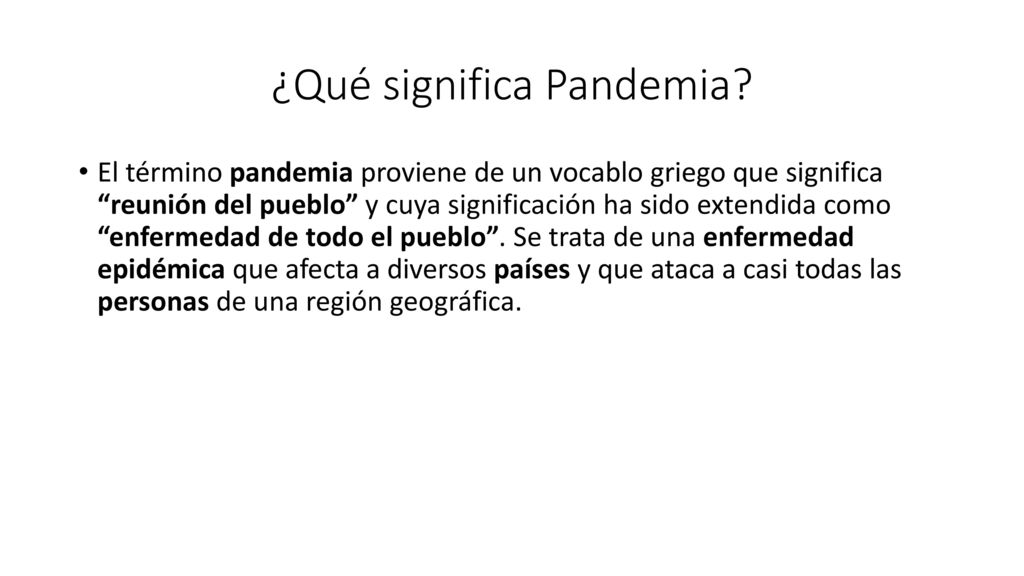 ¿Qué significa Pandemia?

• El término pandemia proviene de un vocablo griego que significa “reunión del pueblo” y cuya significación ha sido extendida como “enfermedad de todo el pueblo”. Se trata de una enfermedad epidémica que afecta a diversos países y que ataca a casi todas las personas de una región geográfica.